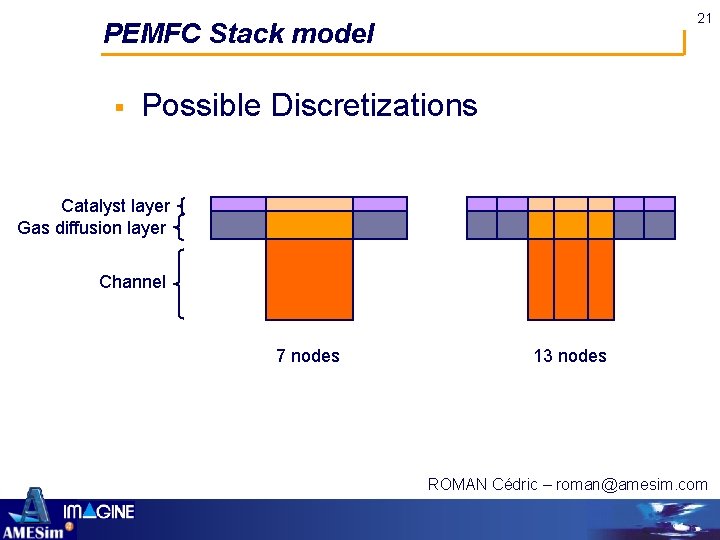 21

PEMFC Stack model

▪ Possible Discretizations

Catalyst layer
Gas diffusion layer
Channel

7 nodes

13 nodes

ROMAN Cédric – roman@amesim.com

IMAGINE
AMESim